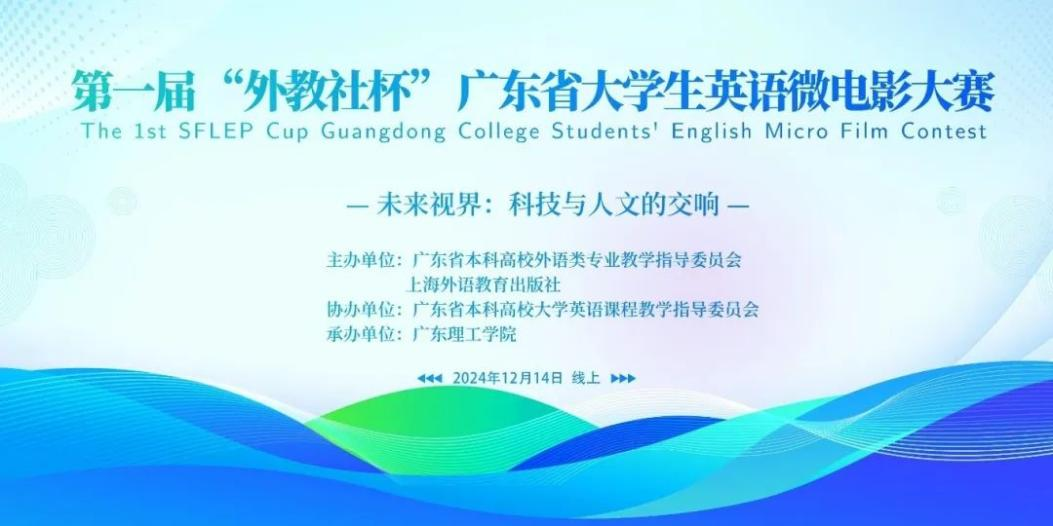 第一届“外教社杯”广东省大学生英语微电影大赛
The 1st SFLEP Cup Guangdong College Students' English Micro Film Contest

— 未来视界：科技与人文的交响 —

主办单位：广东省本科高校外语类专业教学指导委员会
上海外语教育出版社
协办单位：广东省本科高校大学英语课程教学指导委员会
承办单位：广东理工学院

◀◀◀ 2024年12月14日 线上 ▶▶▶